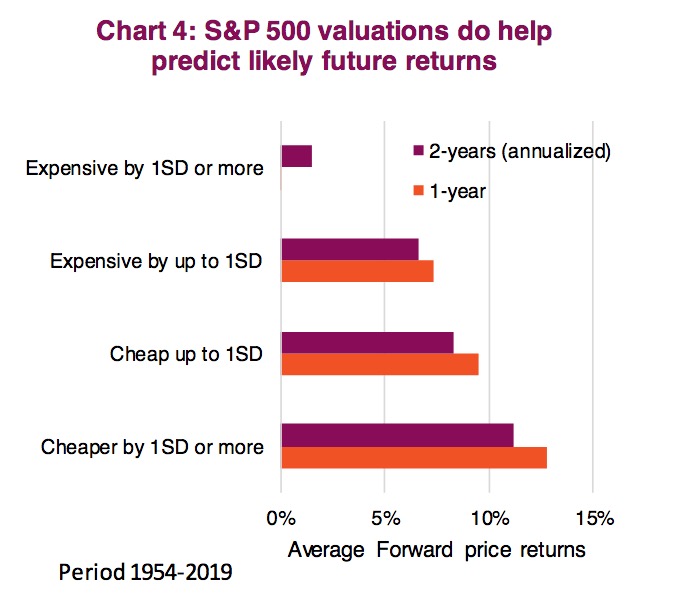 Chart 4: S&P 500 valuations do help predict likely future returns

2-years (annualized)
1-year

Expensive by 1SD or more
Expensive by up to 1SD
Cheap up to 1SD
Cheaper by 1SD or more

0%
5%
10%
15%

Average Forward price returns

Period 1954-2019